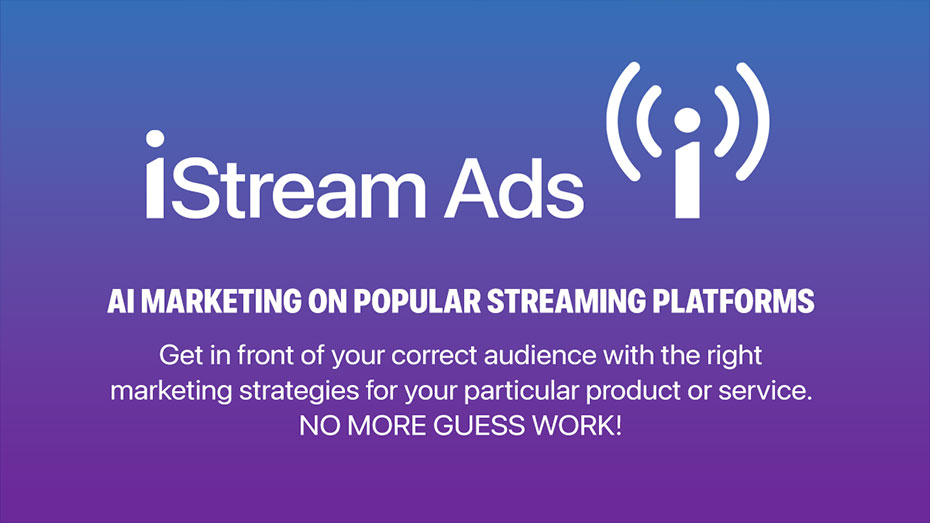 iStream Ads

AI MARKETING ON POPULAR STREAMING PLATFORMS

Get in front of your correct audience with the right marketing strategies for your particular product or service. NO MORE GUESS WORK!